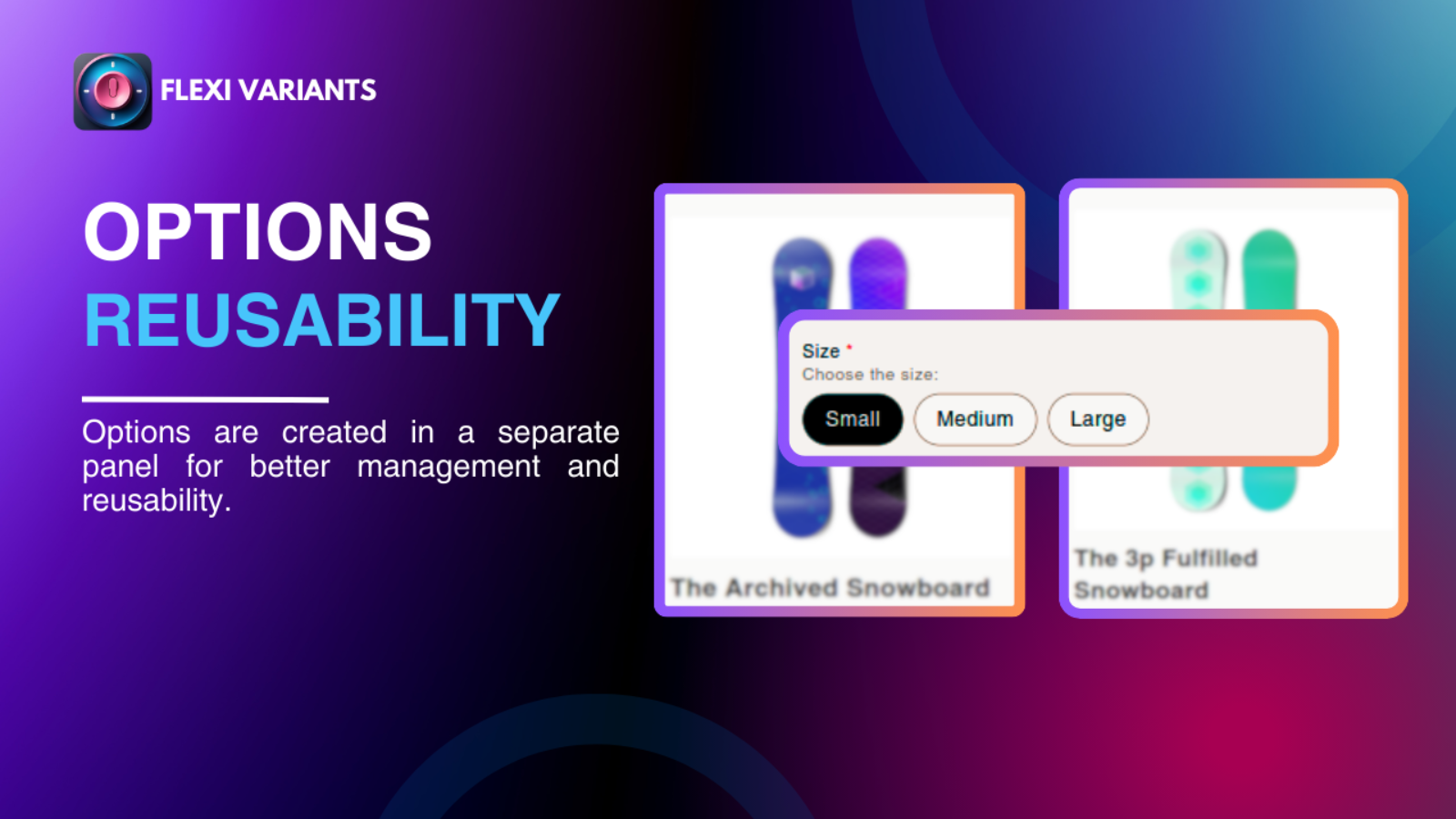 FLEXI VARIANTS

OPTIONS
REUSABILITY

Options are created in a separate panel for better management and reusability.

Size *
Choose the size:

Small
Medium
Large

The Archived Snowboard

The 3p Fulfilled Snowboard